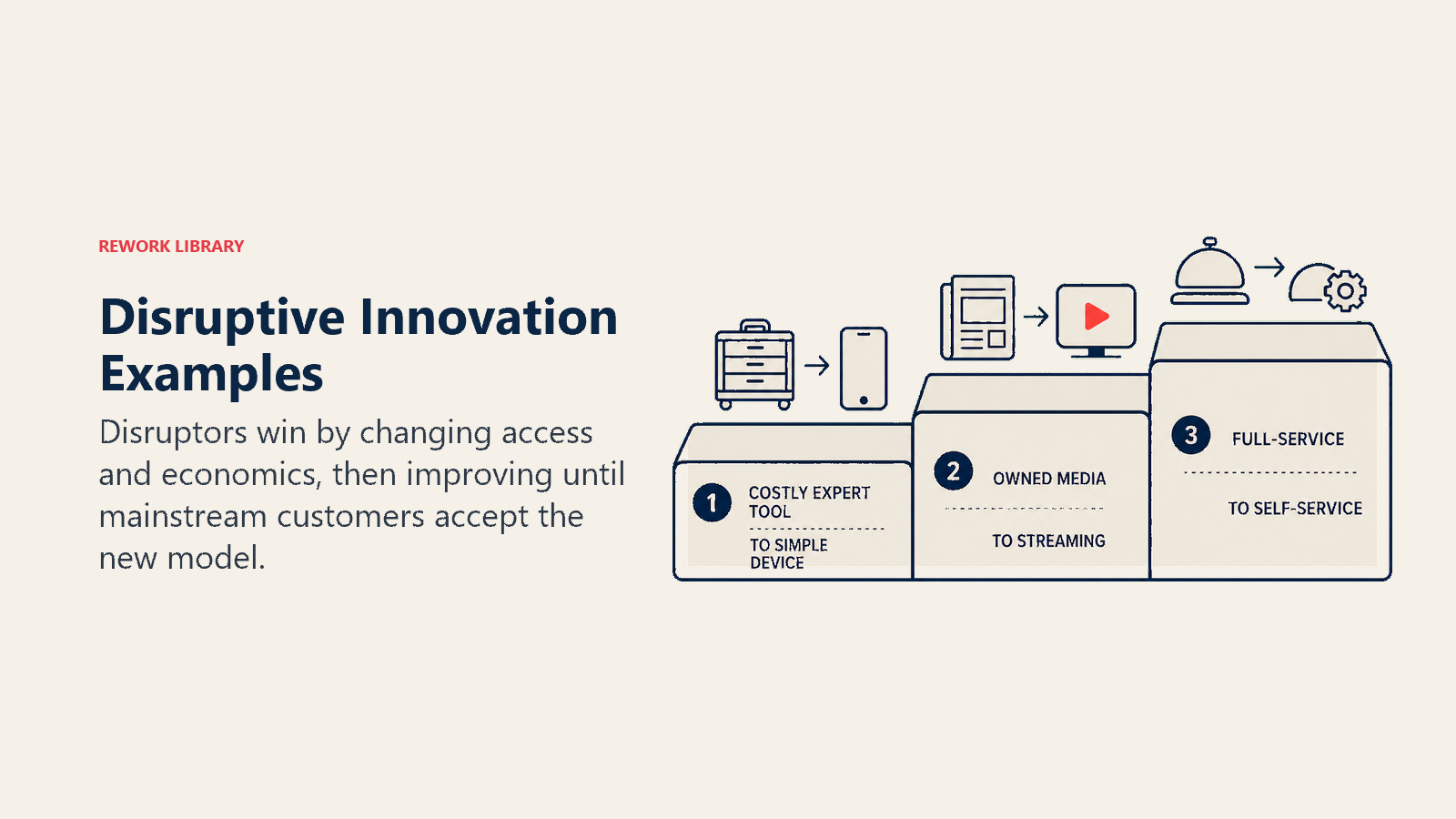 REWORK LIBRARY

Disruptive Innovation Examples

Disruptors win by changing access and economics, then improving until mainstream customers accept the new model.

1 COSTLY EXPERT TOOL

TO SIMPLE DEVICE

2 OWNED MEDIA

TO STREAMING

3 FULL-SERVICE

TO SELF-SERVICE